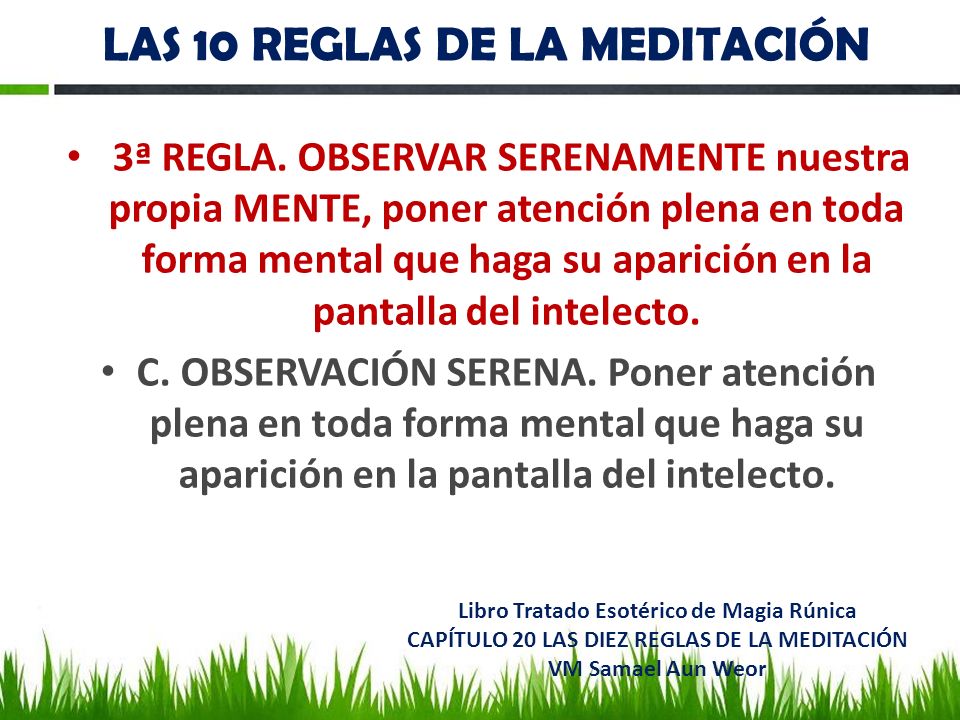 LAS 10 REGLAS DE LA MEDITACIÓN

• 3ª REGLA. OBSERVAR SERENAMENTE nuestra propia MENTE, poner atención plena en toda forma mental que haga su aparición en la pantalla del intelecto.

• C. OBSERVACIÓN SERENA. Poner atención plena en toda forma mental que haga su aparición en la pantalla del intelecto.

Libro Tratado Esotérico de Magia Rúnica
CAPÍTULO 20 LAS DIEZ REGLAS DE LA MEDITACIÓN
VM Samael Aun Weor